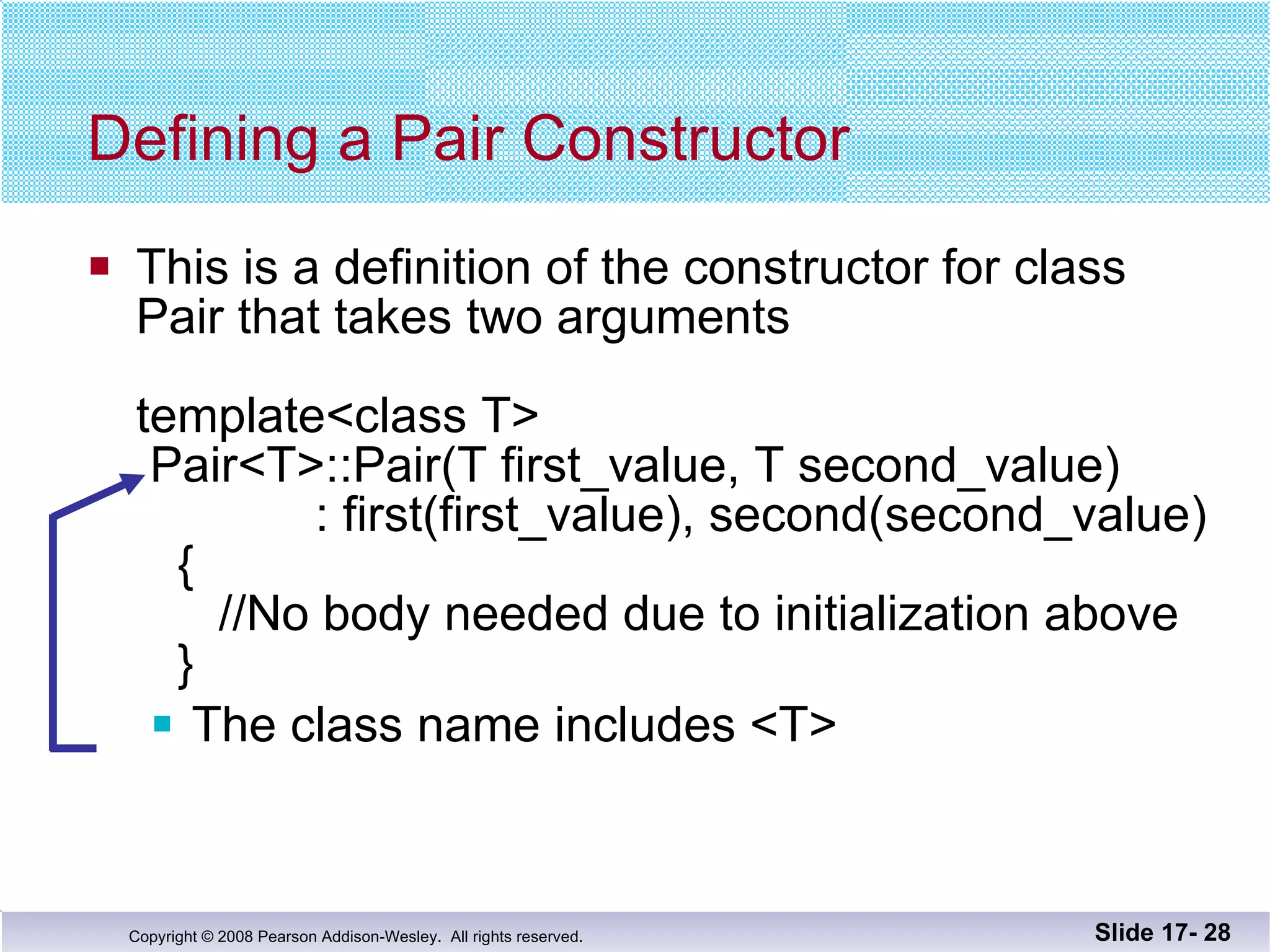 Defining a Pair Constructor

This is a definition of the constructor for class Pair that takes two arguments

template<class T>
Pair<T>::Pair(T first_value, T second_value)
: first(first_value), second(second_value)
{
//No body needed due to initialization above
}

The class name includes <T>

Copyright © 2008 Pearson Addison-Wesley. All rights reserved.

Slide 17- 28